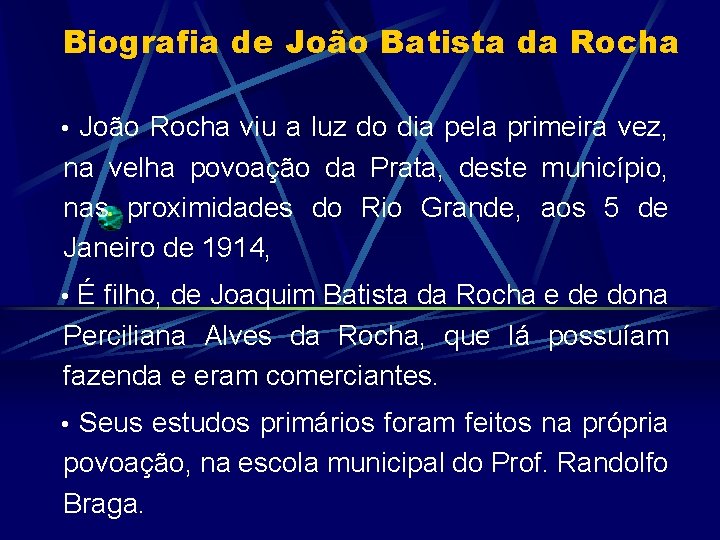 Biografia de João Batista da Rocha

• João Rocha viu a luz do dia pela primeira vez, na velha povoação da Prata, deste município, nas proximidades do Rio Grande, aos 5 de Janeiro de 1914,

• É filho, de Joaquim Batista da Rocha e de dona Perciliana Alves da Rocha, que lá possuíam fazenda e eram comerciantes.

• Seus estudos primários foram feitos na própria povoação, na escola municipal do Prof. Randolfo Braga.